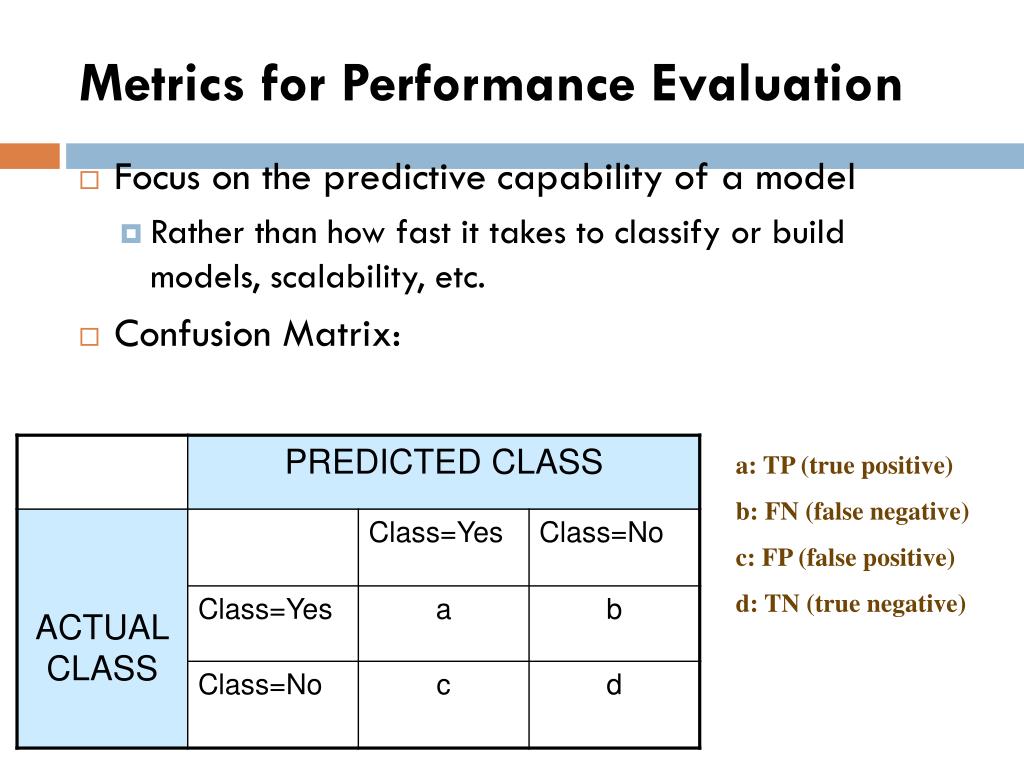 Metrics for Performance Evaluation

Focus on the predictive capability of a model

Rather than how fast it takes to classify or build models, scalability, etc.

Confusion Matrix:

| | PREDICTED CLASS | | |
|---|---|---|---|
| ACTUAL CLASS | | Class=Yes | Class=No |
| | Class=Yes | a | b |
| | Class=No | c | d |

a: TP (true positive)
b: FN (false negative)
c: FP (false positive)
d: TN (true negative)